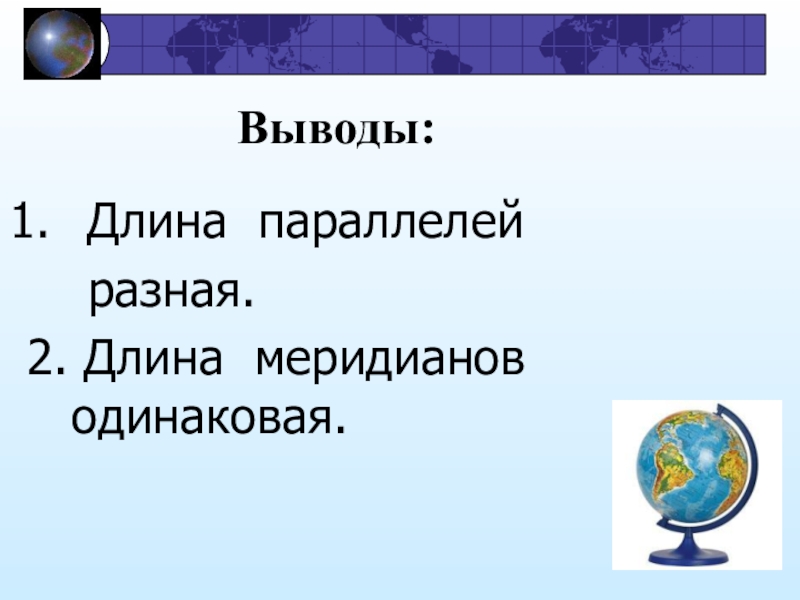 Выводы:

1. Длина параллелей разная.

2. Длина меридианов одинаковая.